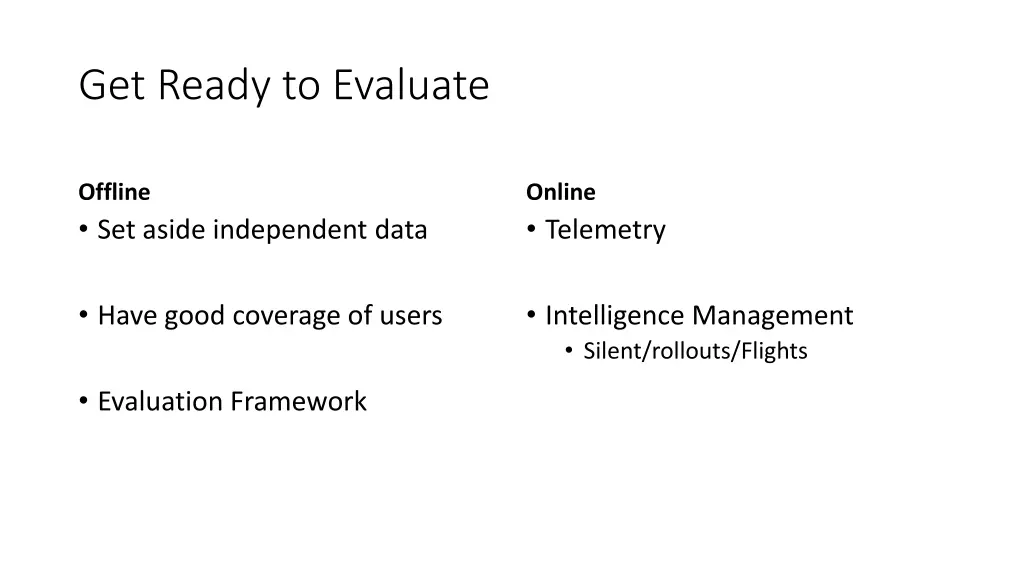 Get Ready to Evaluate

Offline
• Set aside independent data

• Have good coverage of users

• Evaluation Framework

Online
• Telemetry

• Intelligence Management
  • Silent/rollouts/Flights